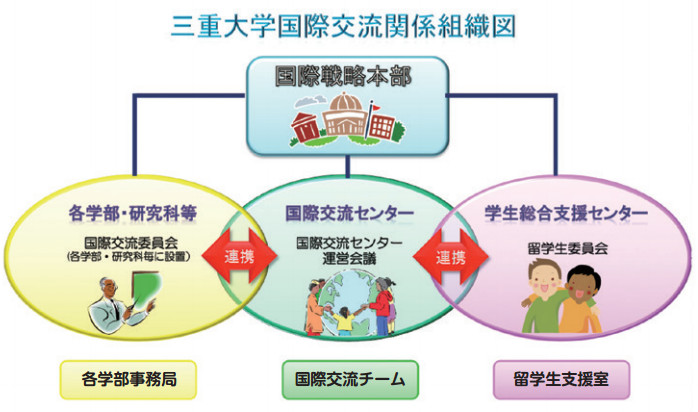 三重大学国際交流関係組織図

国際戦略本部

各学部・研究科等

国際交流委員会
(各学部・研究科毎に設置)

連携

国際交流センター

国際交流センター
運営会議

連携

学生総合支援センター

留学生委員会

各学部事務局

国際交流チーム

留学生支援室